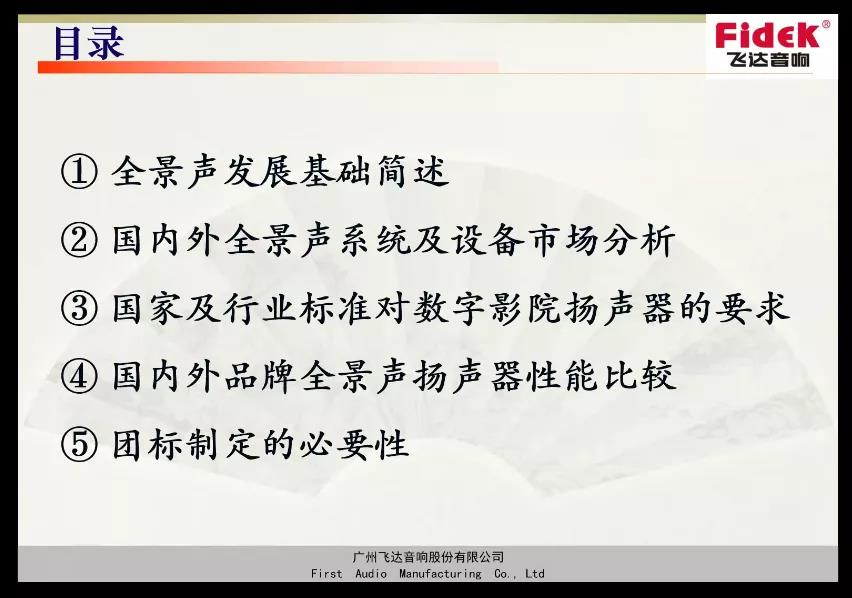 目录

Fidek®
飞达音响

① 全景声发展基础简述

② 国内外全景声系统及设备市场分析

③ 国家及行业标准对数字影院扬声器的要求

④ 国内外品牌全景声扬声器性能比较

⑤ 团标制定的必要性

广州飞达音响股份有限公司
First Audio Manufacturing Co., Ltd